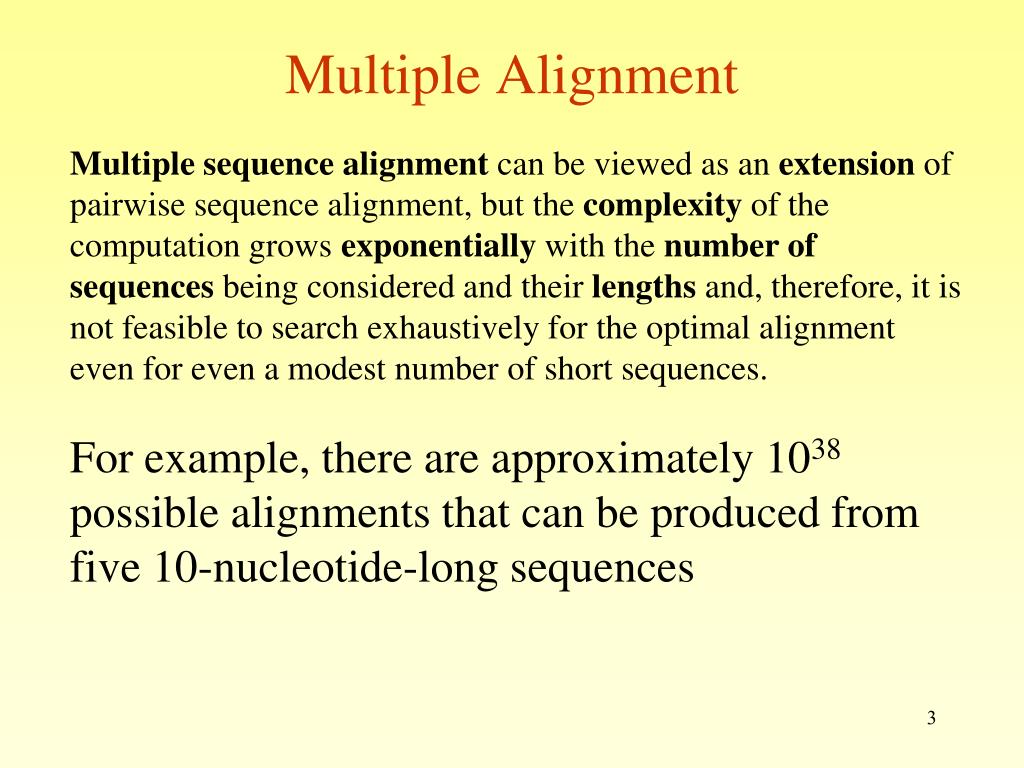 Multiple Alignment

Multiple sequence alignment can be viewed as an extension of pairwise sequence alignment, but the complexity of the computation grows exponentially with the number of sequences being considered and their lengths and, therefore, it is not feasible to search exhaustively for the optimal alignment even for even a modest number of short sequences.

For example, there are approximately $10^{38}$ possible alignments that can be produced from five 10-nucleotide-long sequences

3